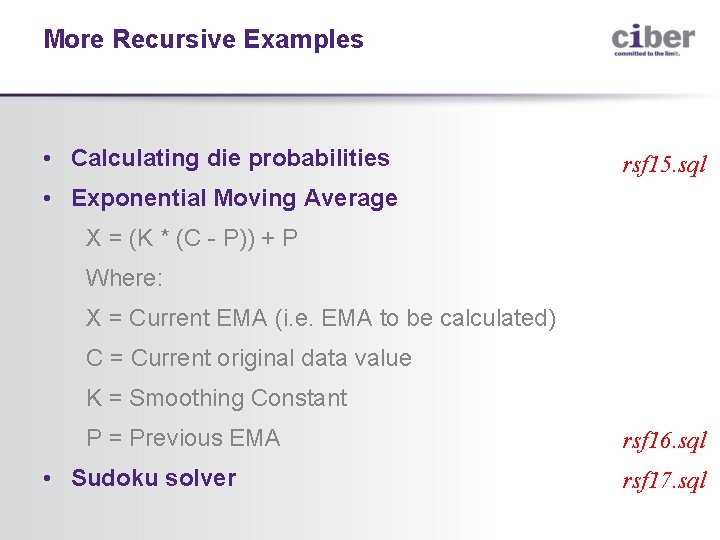 More Recursive Examples

ciber
committed to the limit.

• Calculating die probabilities

rsf15.sql

• Exponential Moving Average

X = (K * (C - P)) + P

Where:

X = Current EMA (i.e. EMA to be calculated)

C = Current original data value

K = Smoothing Constant

P = Previous EMA

rsf16.sql

• Sudoku solver

rsf17.sql